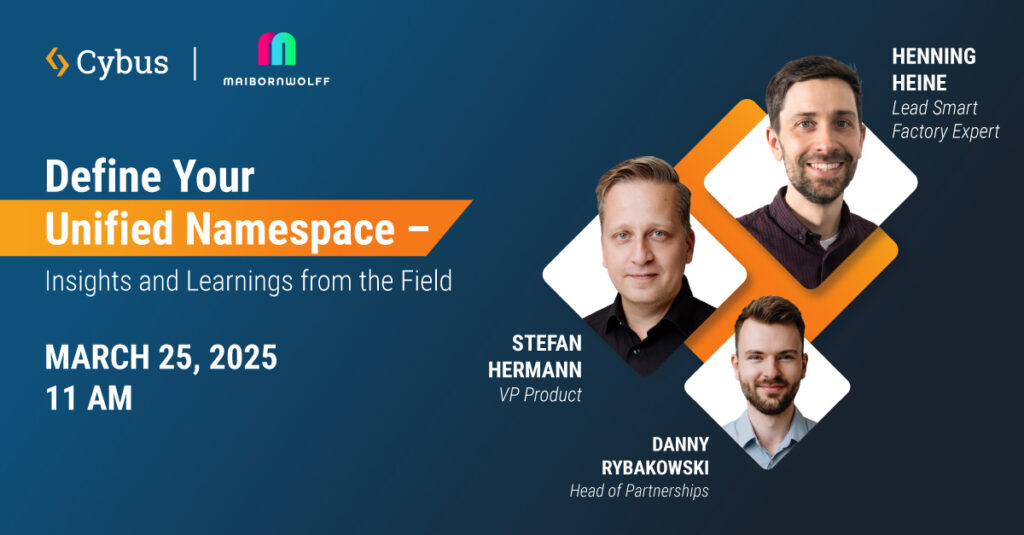 Cybus | MAIBORNWOLFF

Define Your Unified Namespace –

Insights and Learnings from the Field

MARCH 25, 2025
11 AM

HENNING HEINE
Lead Smart Factory Expert

STEFAN HERMANN
VP Product

DANNY RYBAKOWSKI
Head of Partnerships